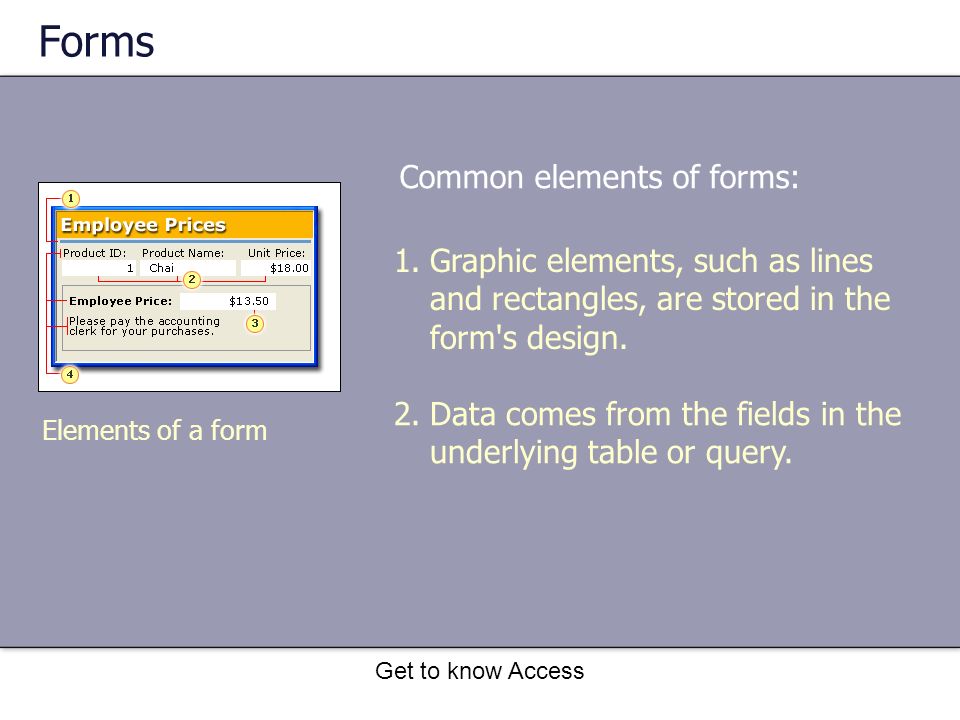 Forms

1

Employee Prices

Product ID: Product Name: Unit Price:
1 Chai $18.00

2

Employee Price: $13.50

Please pay the accounting clerk for your purchases.

3

4

Elements of a form

Common elements of forms:

1. Graphic elements, such as lines and rectangles, are stored in the form's design.

2. Data comes from the fields in the underlying table or query.

Get to know Access